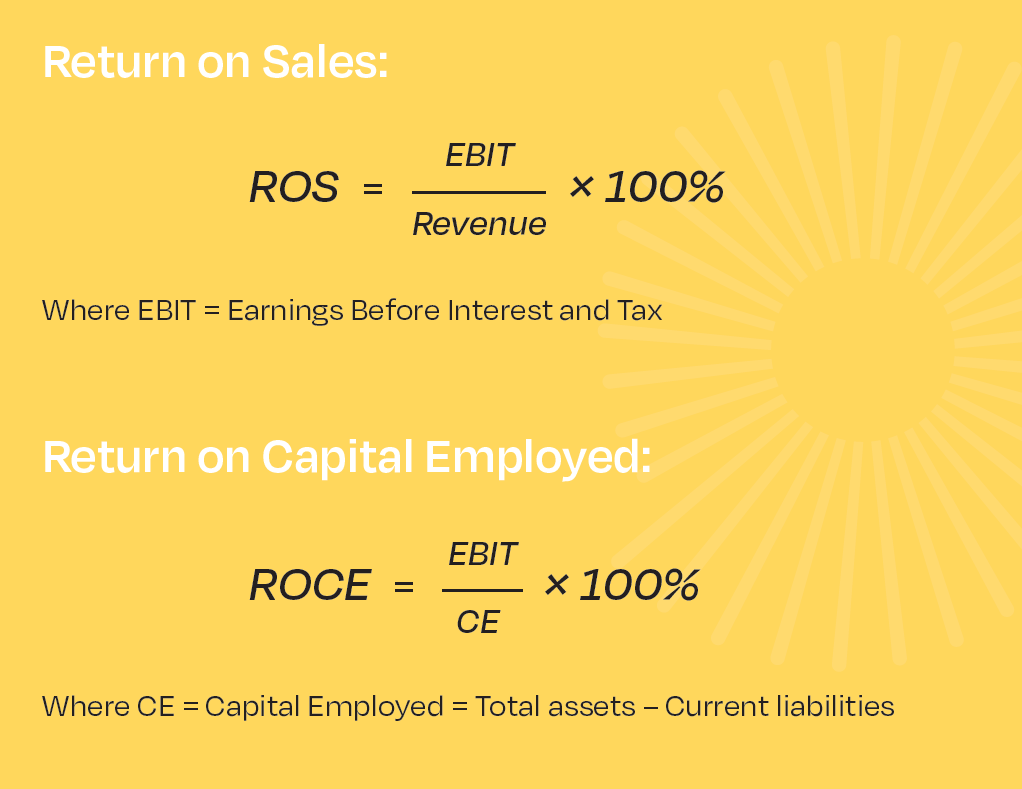 Return on Sales:

$ROS = \frac{EBIT}{Revenue} \times 100\%$

Where EBIT = Earnings Before Interest and Tax

Return on Capital Employed:

$ROCE = \frac{EBIT}{CE} \times 100\%$

Where CE = Capital Employed = Total assets – Current liabilities